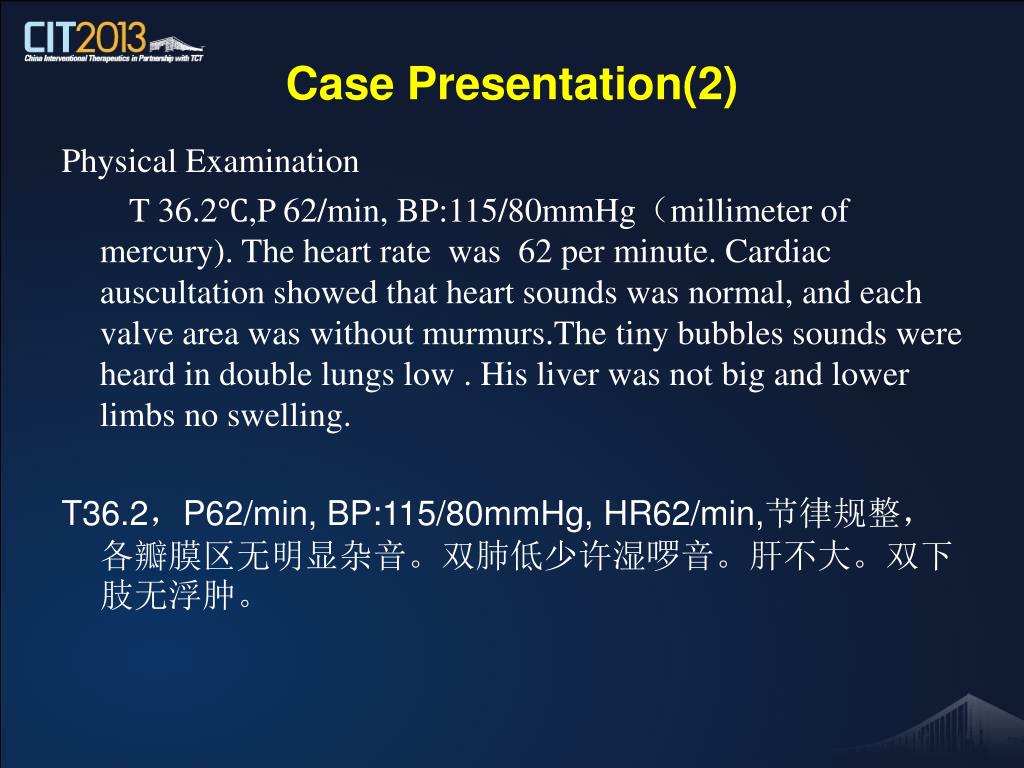 CIT2013
China Interventional Therapeutics in Partnership with TCT

Case Presentation(2)

Physical Examination

T 36.2℃,P 62/min, BP:115/80mmHg（millimeter of mercury). The heart rate was 62 per minute. Cardiac auscultation showed that heart sounds was normal, and each valve area was without murmurs.The tiny bubbles sounds were heard in double lungs low . His liver was not big and lower limbs no swelling.

T36.2，P62/min, BP:115/80mmHg, HR62/min,节律规整，各瓣膜区无明显杂音。双肺低少许湿啰音。肝不大。双下肢无浮肿。